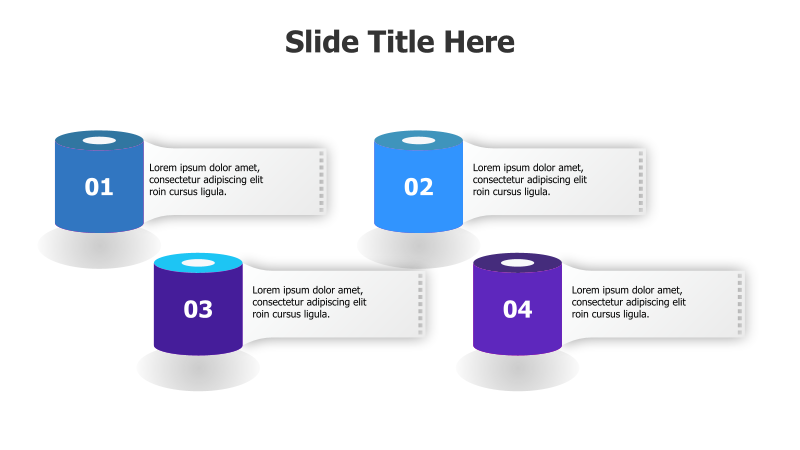 Slide Title Here

01

Lorem ipsum dolor amet, consectetur adipiscing elit roin cursus ligula.

02

Lorem ipsum dolor amet, consectetur adipiscing elit roin cursus ligula.

03

Lorem ipsum dolor amet, consectetur adipiscing elit roin cursus ligula.

04

Lorem ipsum dolor amet, consectetur adipiscing elit roin cursus ligula.